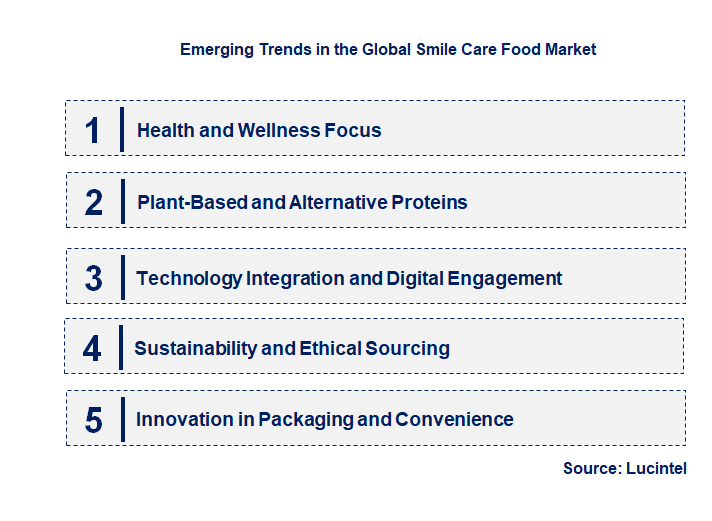 Emerging Trends in the Global Smile Care Food Market

1 Health and Wellness Focus

2 Plant-Based and Alternative Proteins

3 Technology Integration and Digital Engagement

4 Sustainability and Ethical Sourcing

5 Innovation in Packaging and Convenience

Source: Lucintel